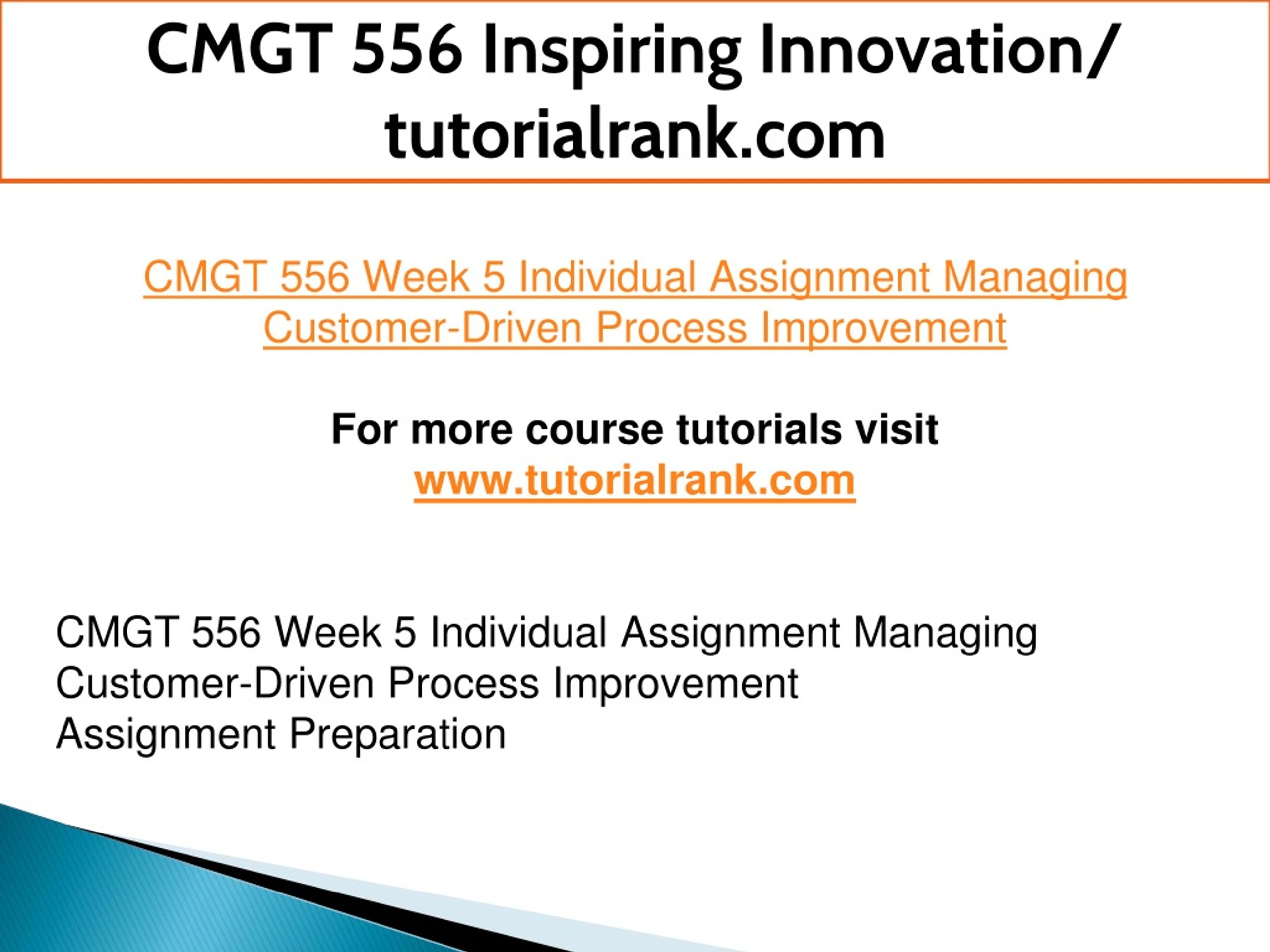 CMGT 556 Inspiring Innovation/ tutorialrank.com

CMGT 556 Week 5 Individual Assignment Managing Customer-Driven Process Improvement

For more course tutorials visit
www.tutorialrank.com

CMGT 556 Week 5 Individual Assignment Managing Customer-Driven Process Improvement
Assignment Preparation